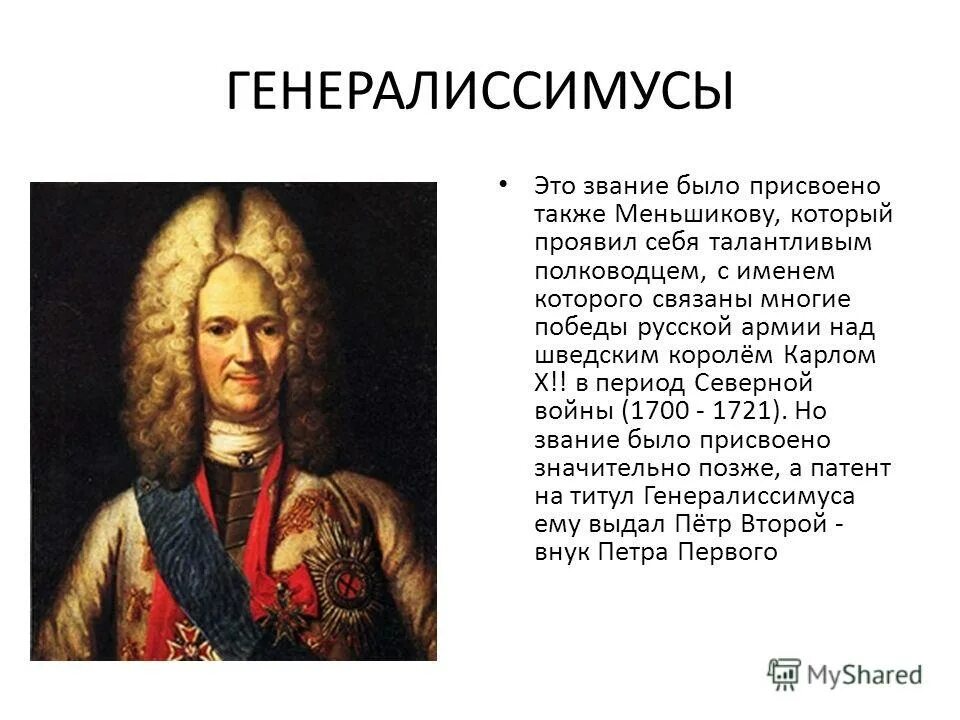 ГЕНЕРАЛИССИМУСЫ

• Это звание было присвоено также Меньшикову, который проявил себя талантливым полководцем, с именем которого связаны многие победы русской армии над шведским королём Карлом Х!! в период Северной войны (1700 - 1721). Но звание было присвоено значительно позже, а патент на титул Генералиссимуса ему выдал Пётр Второй - внук Петра Первого

MyShared